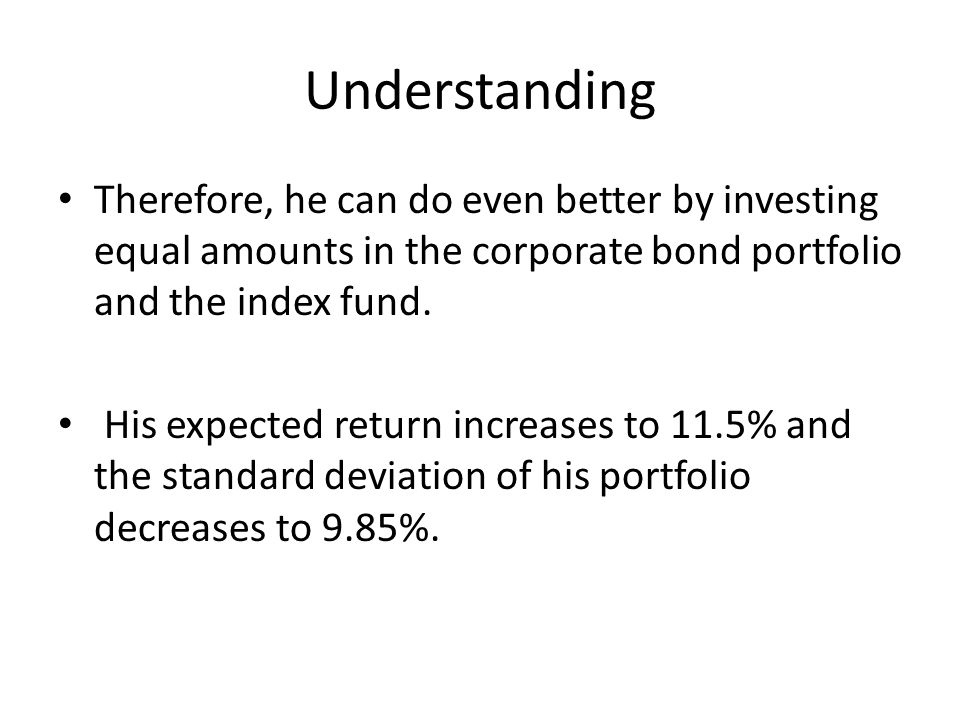 Understanding

• Therefore, he can do even better by investing equal amounts in the corporate bond portfolio and the index fund.

• His expected return increases to 11.5% and the standard deviation of his portfolio decreases to 9.85%.